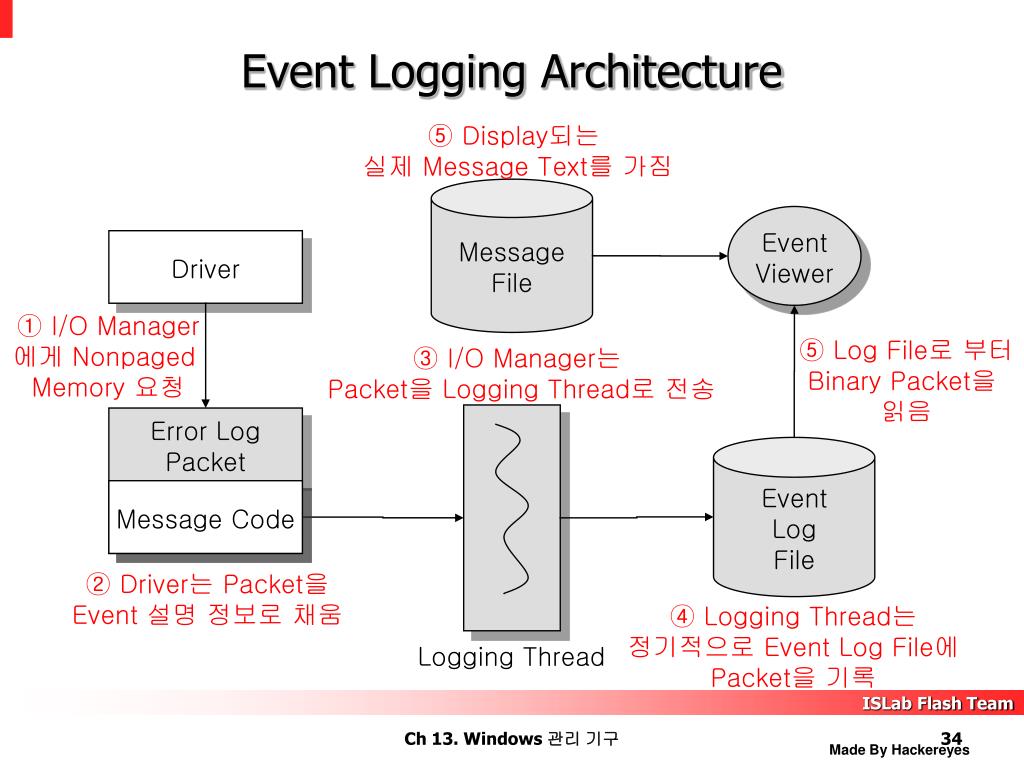 Event Logging Architecture

⑤ Display되는
실제 Message Text를 가짐

Driver

Message File

Event Viewer

① I/O Manager 에게 Nonpaged Memory 요청

③ I/O Manager는 Packet을 Logging Thread로 전송

⑤ Log File로 부터 Binary Packet을 읽음

Error Log Packet

Message Code

Event Log File

② Driver는 Packet을 Event 설명 정보로 채움

Logging Thread

④ Logging Thread는 정기적으로 Event Log File에 Packet을 기록

ISLab Flash Team

Ch 13. Windows 관리 기구

34

Made By Hackereyes